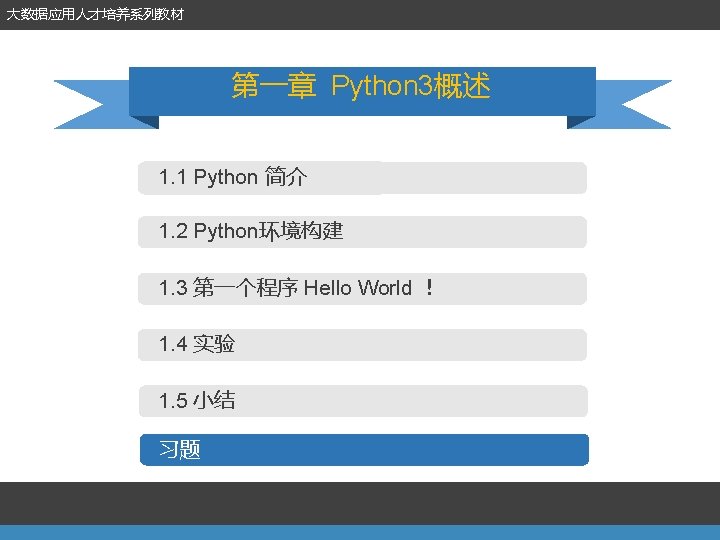 大数据应用人才培养系列教材

第一章 Python3概述

1.1 Python 简介

1.2 Python环境构建

1.3 第一个程序 Hello World ！

1.4 实验

1.5 小结

习题